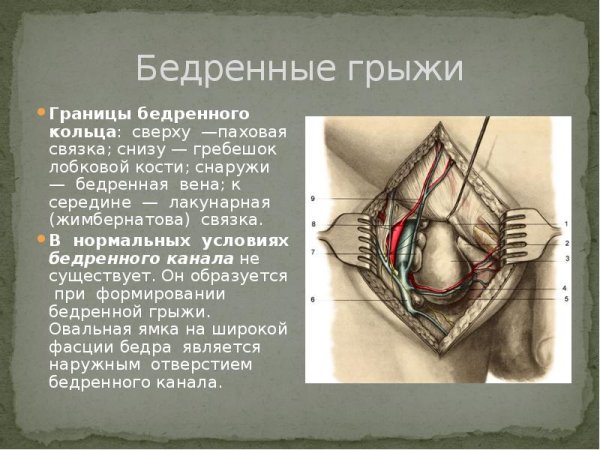 Бедренные грыжи

Границы бедренного кольца: сверху —паховая связка; снизу — гребешок лобковой кости; снаружи — бедренная вена; к середине — лакунарная (жимбернатова) связка.

В нормальных условиях бедренного канала не существует. Он образуется при формировании бедренной грыжи. Овальная ямка на широкой фасции бедра является наружным отверстием бедренного канала.

9
8
7
6
1
2
3
4
5